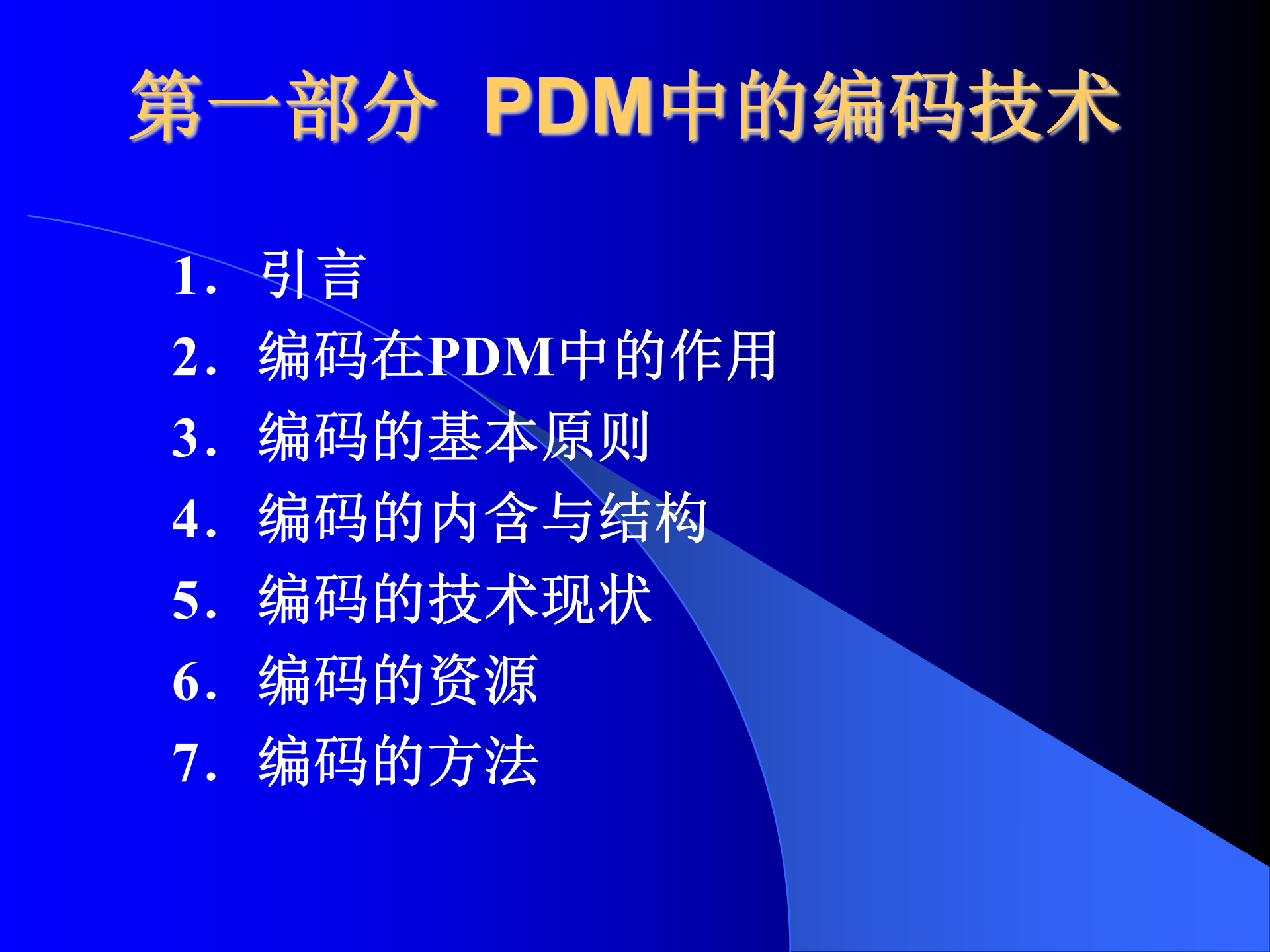 第一部分 PDM中的编码技术

1. 引言
2. 编码在PDM中的作用
3. 编码的基本原则
4. 编码的内含与结构
5. 编码的技术现状
6. 编码的资源
7. 编码的方法